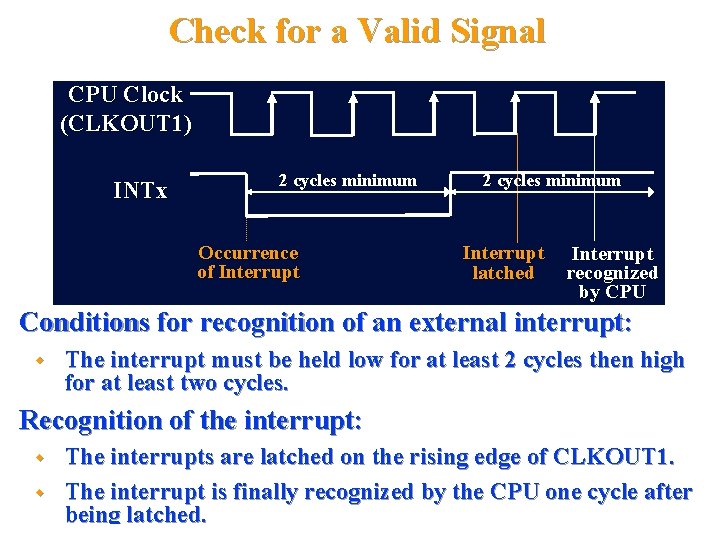 Check for a Valid Signal

CPU Clock (CLKOUT1)

INTx

2 cycles minimum

2 cycles minimum

Occurrence of Interrupt

Interrupt latched

Interrupt recognized by CPU

Conditions for recognition of an external interrupt:

- The interrupt must be held low for at least 2 cycles then high for at least two cycles.

Recognition of the interrupt:

- The interrupts are latched on the rising edge of CLKOUT1.
- The interrupt is finally recognized by the CPU one cycle after being latched.